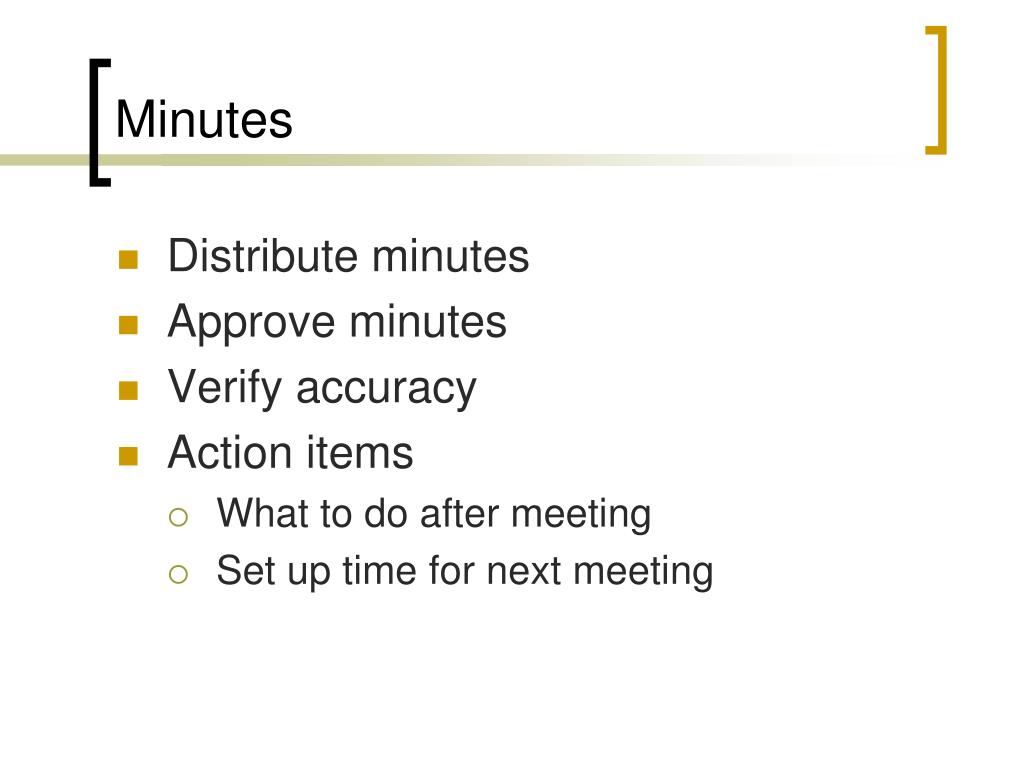 Minutes

- Distribute minutes
- Approve minutes
- Verify accuracy
- Action items
  - What to do after meeting
  - Set up time for next meeting